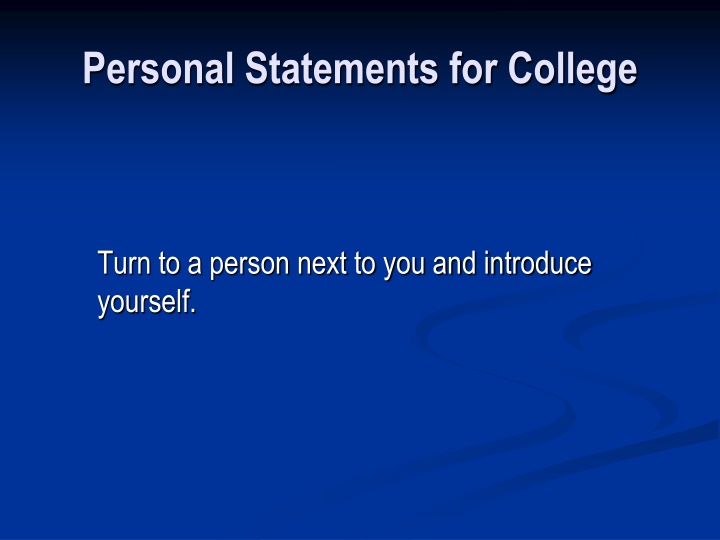 Personal Statements for College

Turn to a person next to you and introduce yourself.